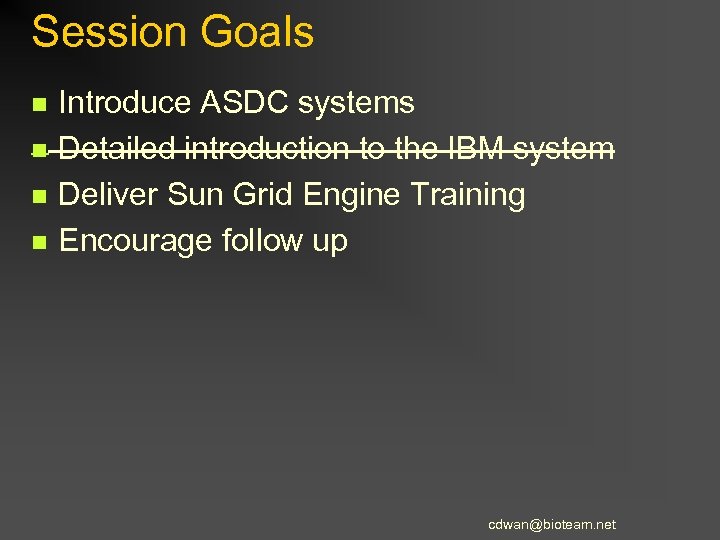 Session Goals

- Introduce ASDC systems
- ~~Detailed introduction to the IBM system~~
- Deliver Sun Grid Engine Training
- Encourage follow up

cdwan@bioteam.net